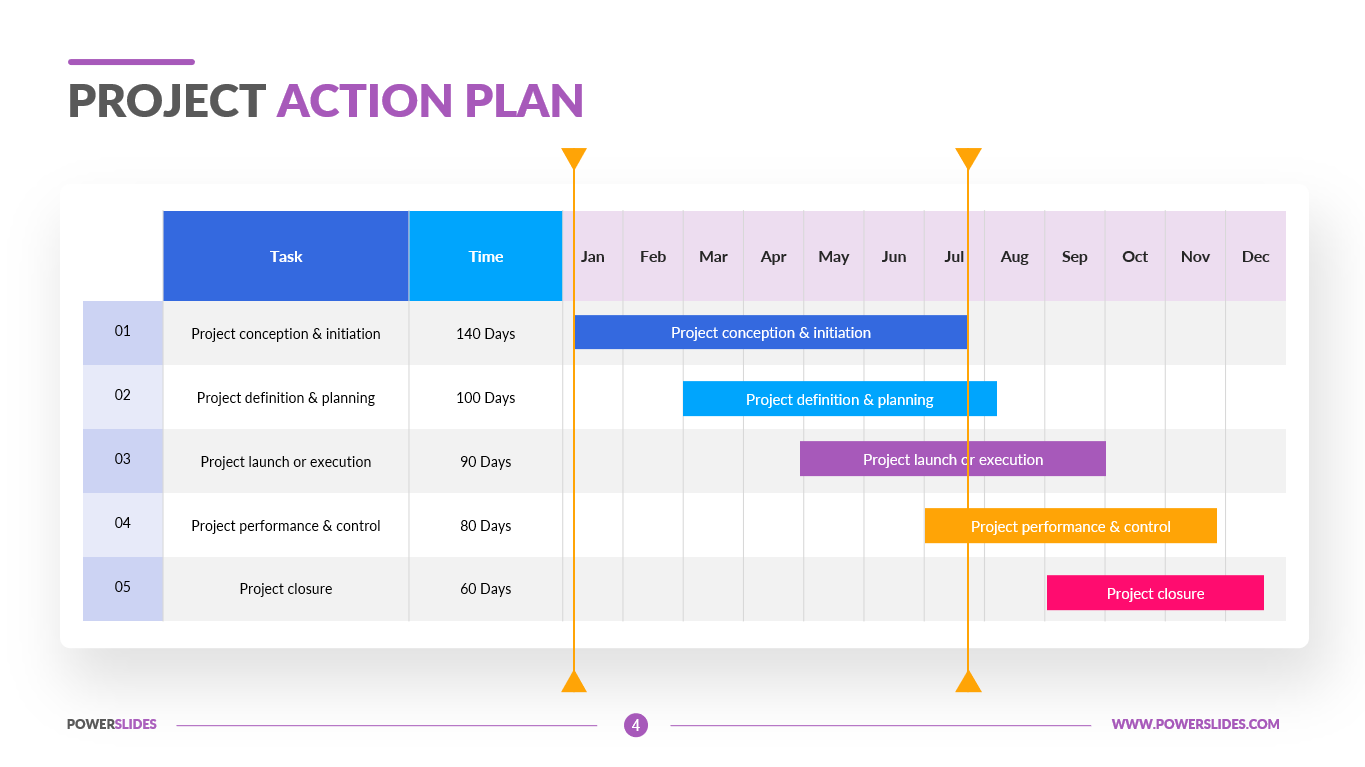 PROJECT ACTION PLAN

| | Task | Time | Jan | Feb | Mar | Apr | May | Jun | Jul | Aug | Sep | Oct | Nov | Dec |
|---|---|---|---|---|---|---|---|---|---|---|---|---|---|---|
| 01 | Project conception & initiation | 140 Days | Project conception & initiation | | | | | | | | | | | |
| 02 | Project definition & planning | 100 Days | | | Project definition & planning | | | | | | | | | |
| 03 | Project launch or execution | 90 Days | | | | | Project launch or execution | | | | | | | |
| 04 | Project performance & control | 80 Days | | | | | | | Project performance & control | | | | | |
| 05 | Project closure | 60 Days | | | | | | | | | Project closure | | | |

POWERSLIDES

4

WWW.POWERSLIDES.COM